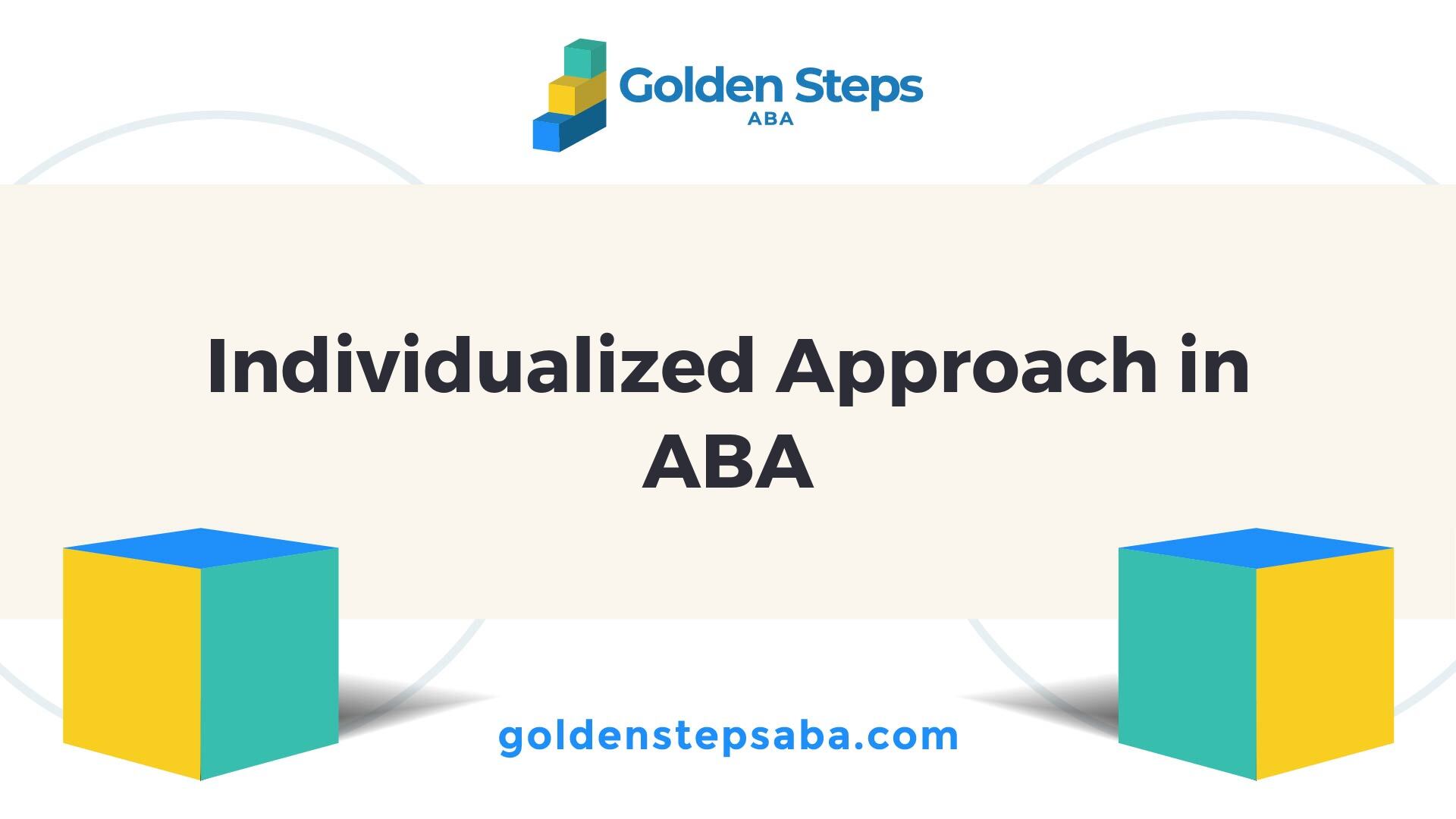 Golden Steps
ABA

Individualized Approach in ABA

goldenstepsaba.com